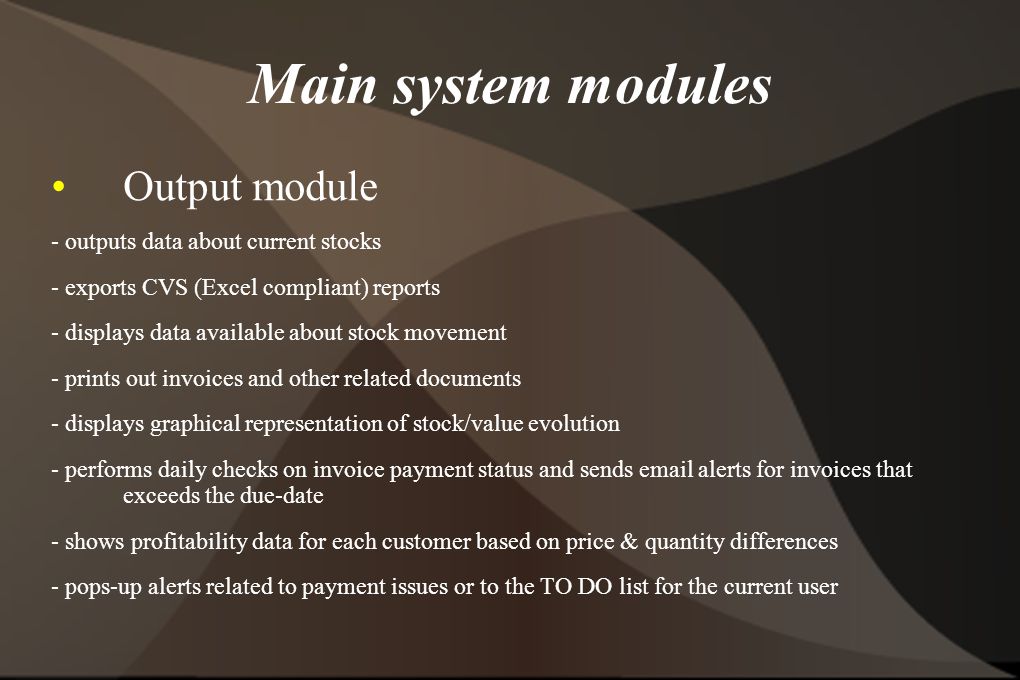 Main system modules

• Output module

- outputs data about current stocks

- exports CVS (Excel compliant) reports

- displays data available about stock movement

- prints out invoices and other related documents

- displays graphical representation of stock/value evolution

- performs daily checks on invoice payment status and sends email alerts for invoices that exceeds the due-date

- shows profitability data for each customer based on price & quantity differences

- pops-up alerts related to payment issues or to the TO DO list for the current user